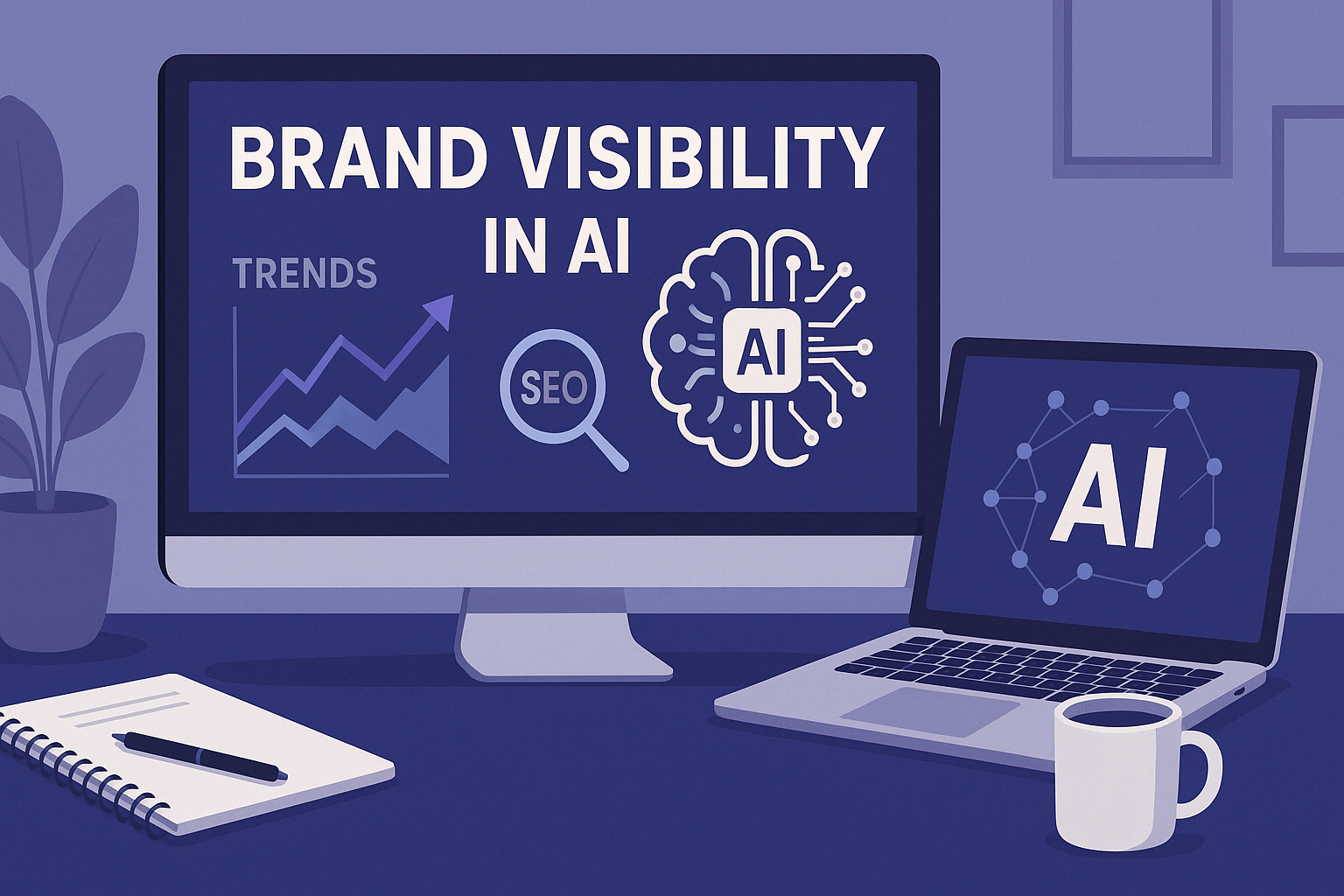 BRAND VISIBILITY IN AI

TRENDS

SEO

AI

AI